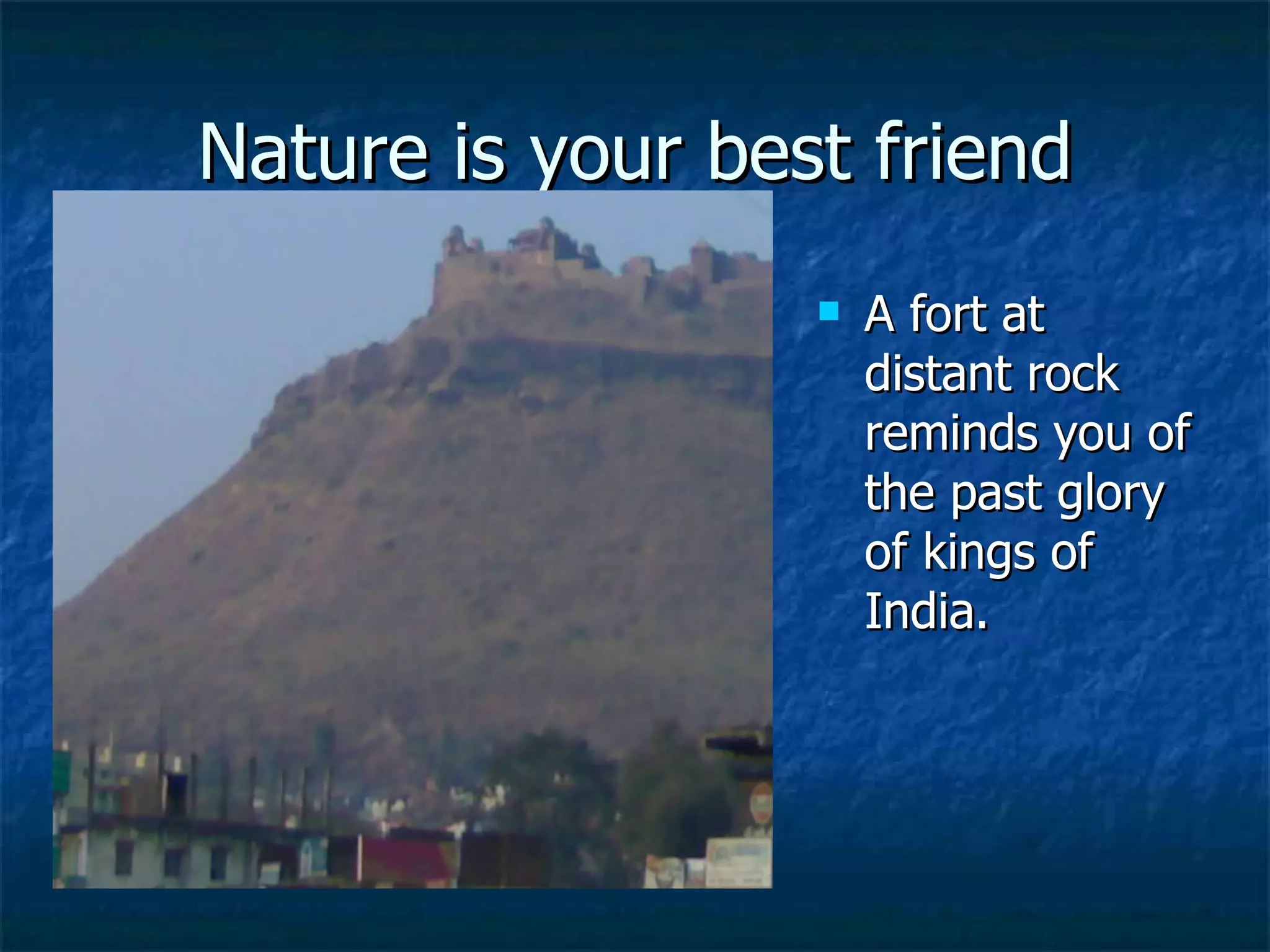 Nature is your best friend

A fort at distant rock reminds you of the past glory of kings of India.